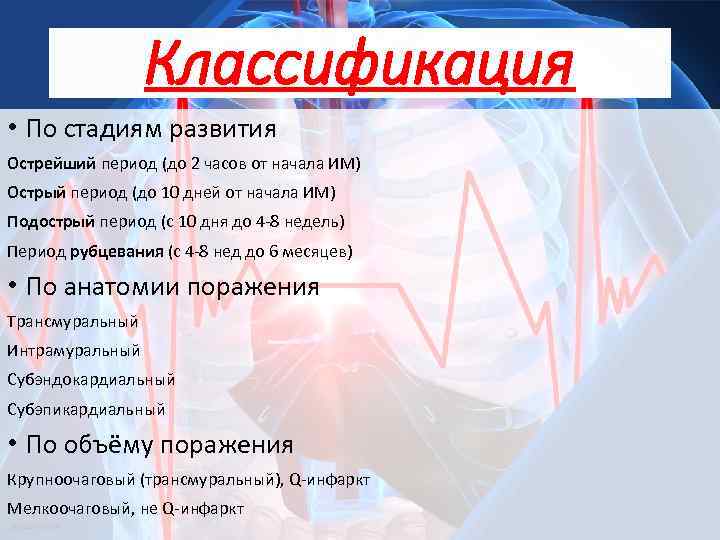 Классификация

• По стадиям развития

Острейший период (до 2 часов от начала ИМ)

Острый период (до 10 дней от начала ИМ)

Подострый период (с 10 дня до 4-8 недель)

Период рубцевания (с 4-8 нед до 6 месяцев)

• По анатомии поражения

Трансмуральный

Интрамуральный

Субэндокардиальный

Субэпикардиальный

• По объёму поражения

Крупноочаговый (трансмуральный), Q-инфаркт

Мелкоочаговый, не Q-инфаркт